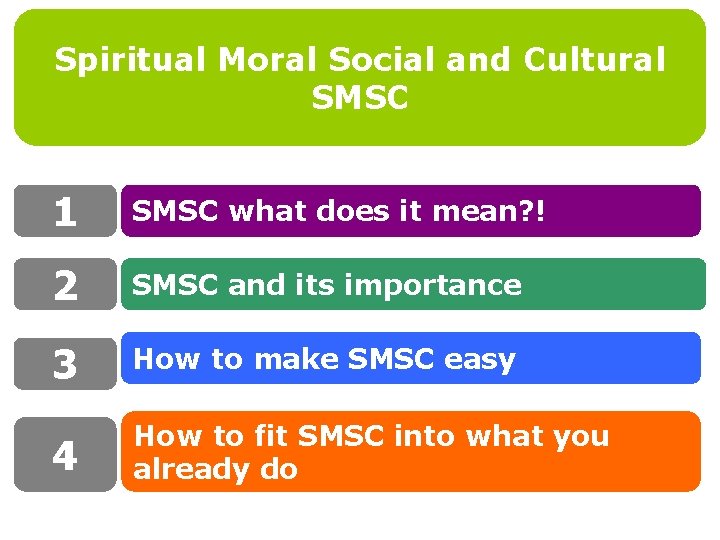 Spiritual Moral Social and Cultural
SMSC

1 SMSC what does it mean?!

2 SMSC and its importance

3 How to make SMSC easy

4 How to fit SMSC into what you already do